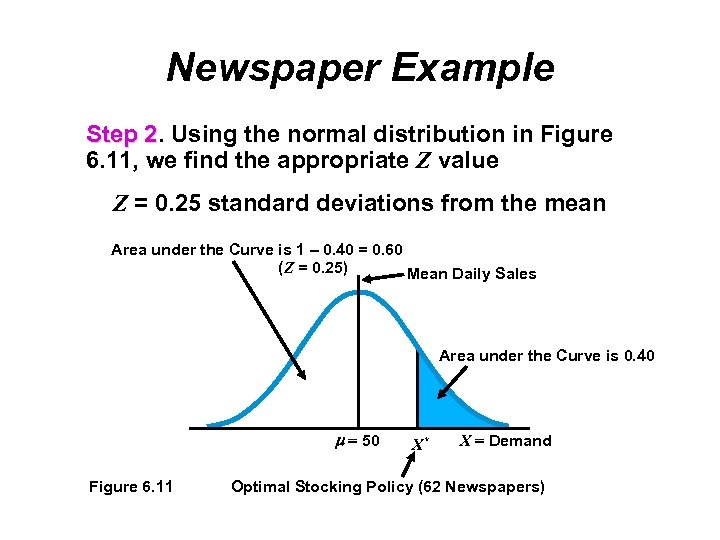 Newspaper Example

Step 2. Using the normal distribution in Figure 6.11, we find the appropriate $Z$ value

$Z$ = 0.25 standard deviations from the mean

Area under the Curve is 1 – 0.40 = 0.60
($Z$ = 0.25)

Mean Daily Sales

Area under the Curve is 0.40

$\mu$ = 50

$X^*$

$X$ = Demand

Figure 6.11

Optimal Stocking Policy (62 Newspapers)